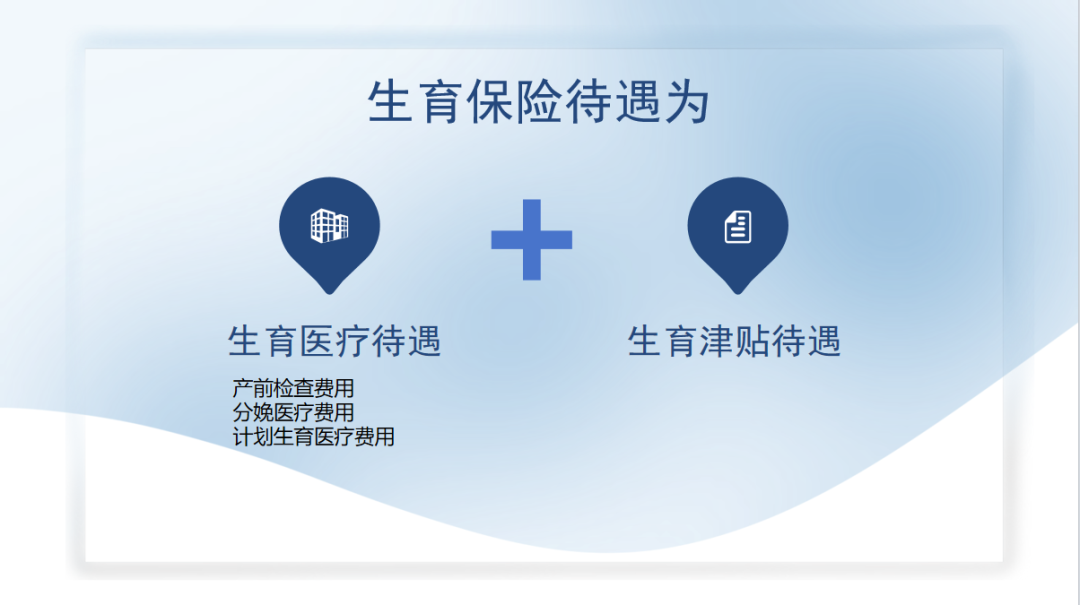 生育保险待遇为

生育医疗待遇

产前检查费用
分娩医疗费用
计划生育医疗费用

生育津贴待遇